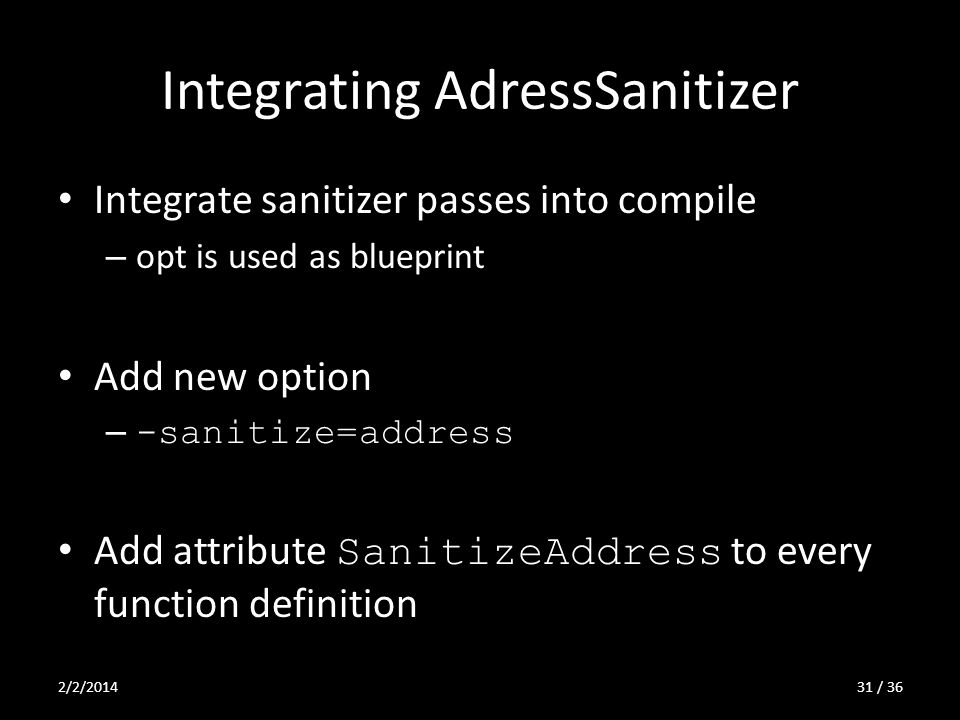 Integrating AdressSanitizer

• Integrate sanitizer passes into compile
– opt is used as blueprint

• Add new option
– -sanitize=address

• Add attribute SanitizeAddress to every function definition

2/2/2014

31 / 36